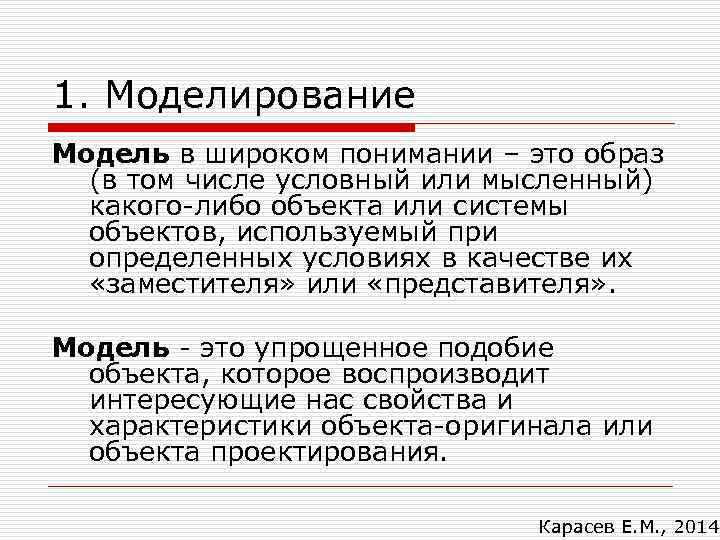 1. Моделирование

Модель в широком понимании – это образ (в том числе условный или мысленный) какого-либо объекта или системы объектов, используемый при определенных условиях в качестве их «заместителя» или «представителя».

Модель - это упрощенное подобие объекта, которое воспроизводит интересующие нас свойства и характеристики объекта-оригинала или объекта проектирования.

Карасев Е.М., 2014